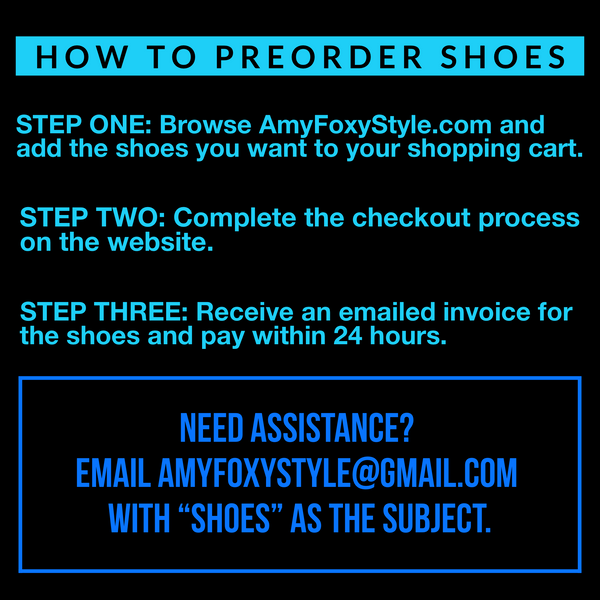 HOW TO PREORDER SHOES

STEP ONE: Browse AmyFoxyStyle.com and add the shoes you want to your shopping cart.

STEP TWO: Complete the checkout process on the website.

STEP THREE: Receive an emailed invoice for the shoes and pay within 24 hours.

NEED ASSISTANCE?
EMAIL AMYFOXYSTYLE@GMAIL.COM
WITH “SHOES” AS THE SUBJECT.